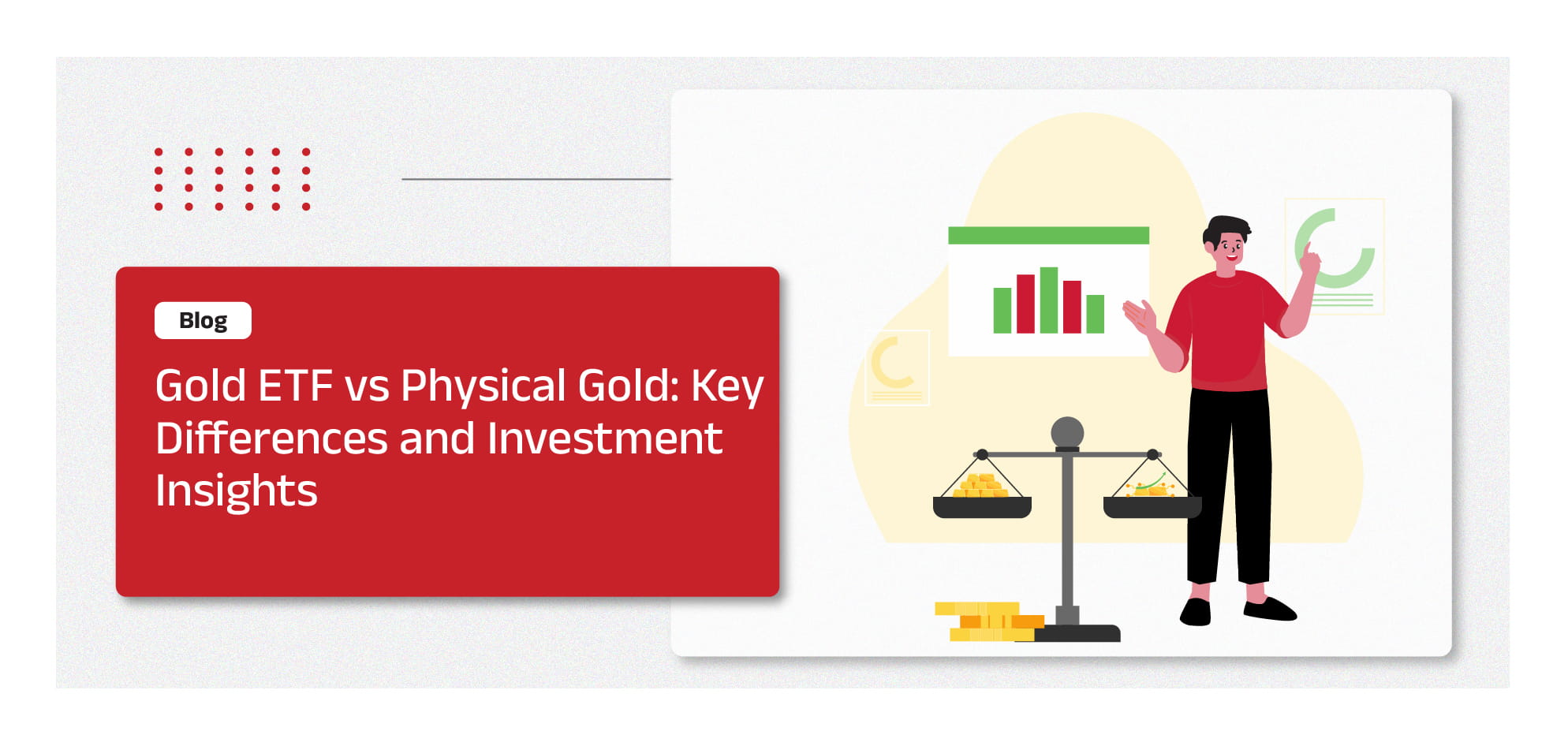 Blog

Gold ETF vs Physical Gold: Key Differences and Investment Insights